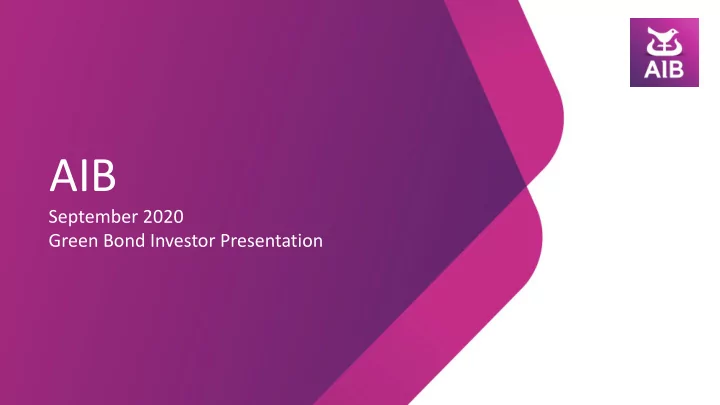 AIB

AIB

September 2020
Green Bond Investor Presentation